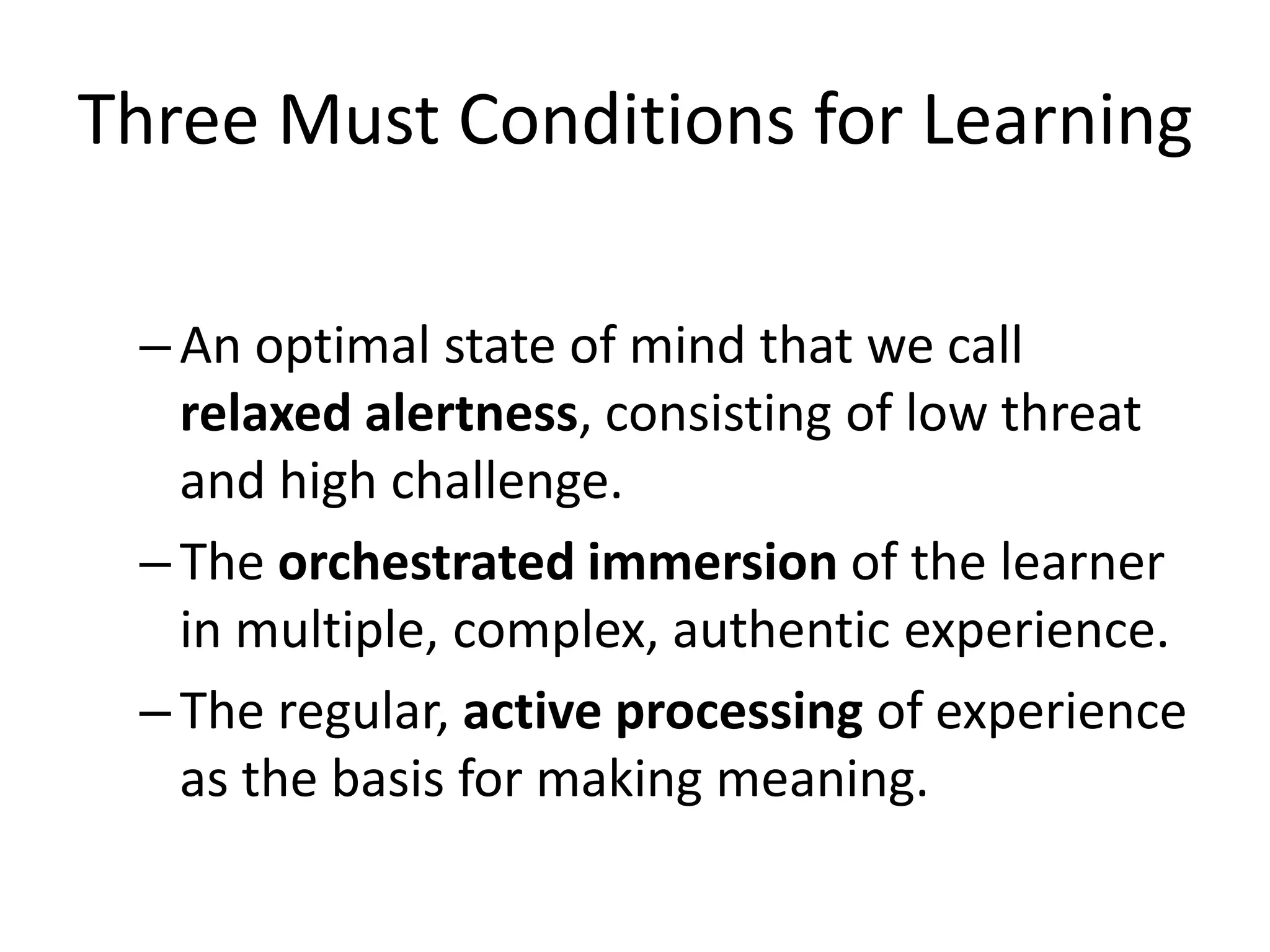 Three Must Conditions for Learning

– An optimal state of mind that we call relaxed alertness, consisting of low threat and high challenge.

– The orchestrated immersion of the learner in multiple, complex, authentic experience.

– The regular, active processing of experience as the basis for making meaning.